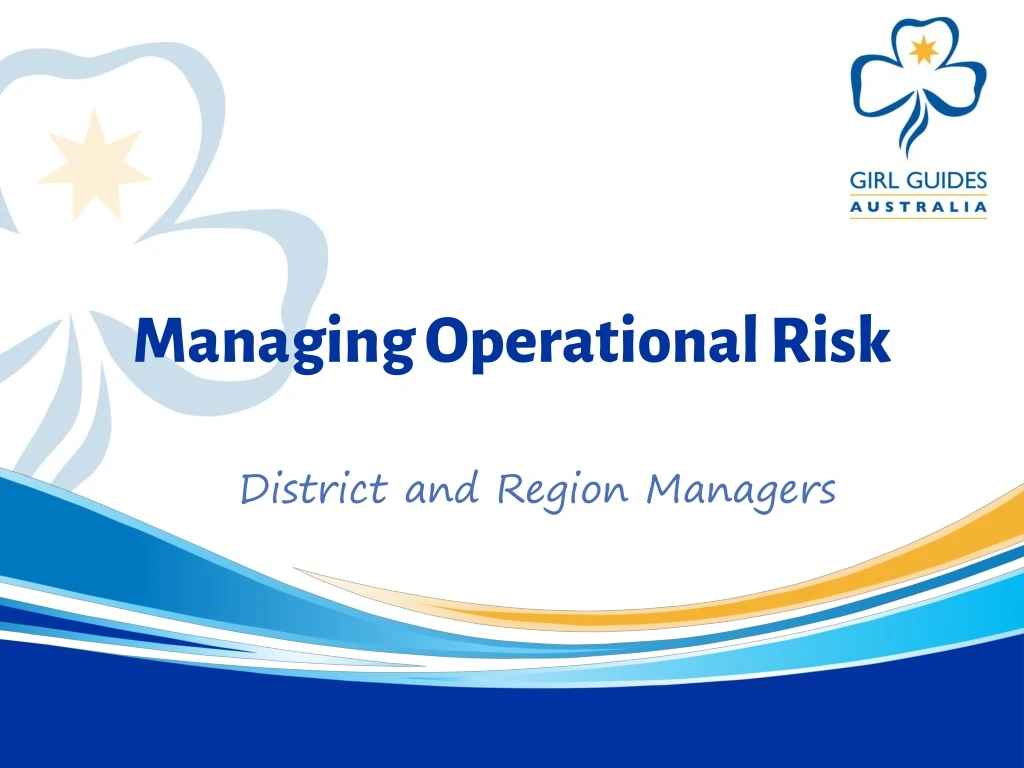 GIRL GUIDES
AUSTRALIA

Managing Operational Risk

District and Region Managers